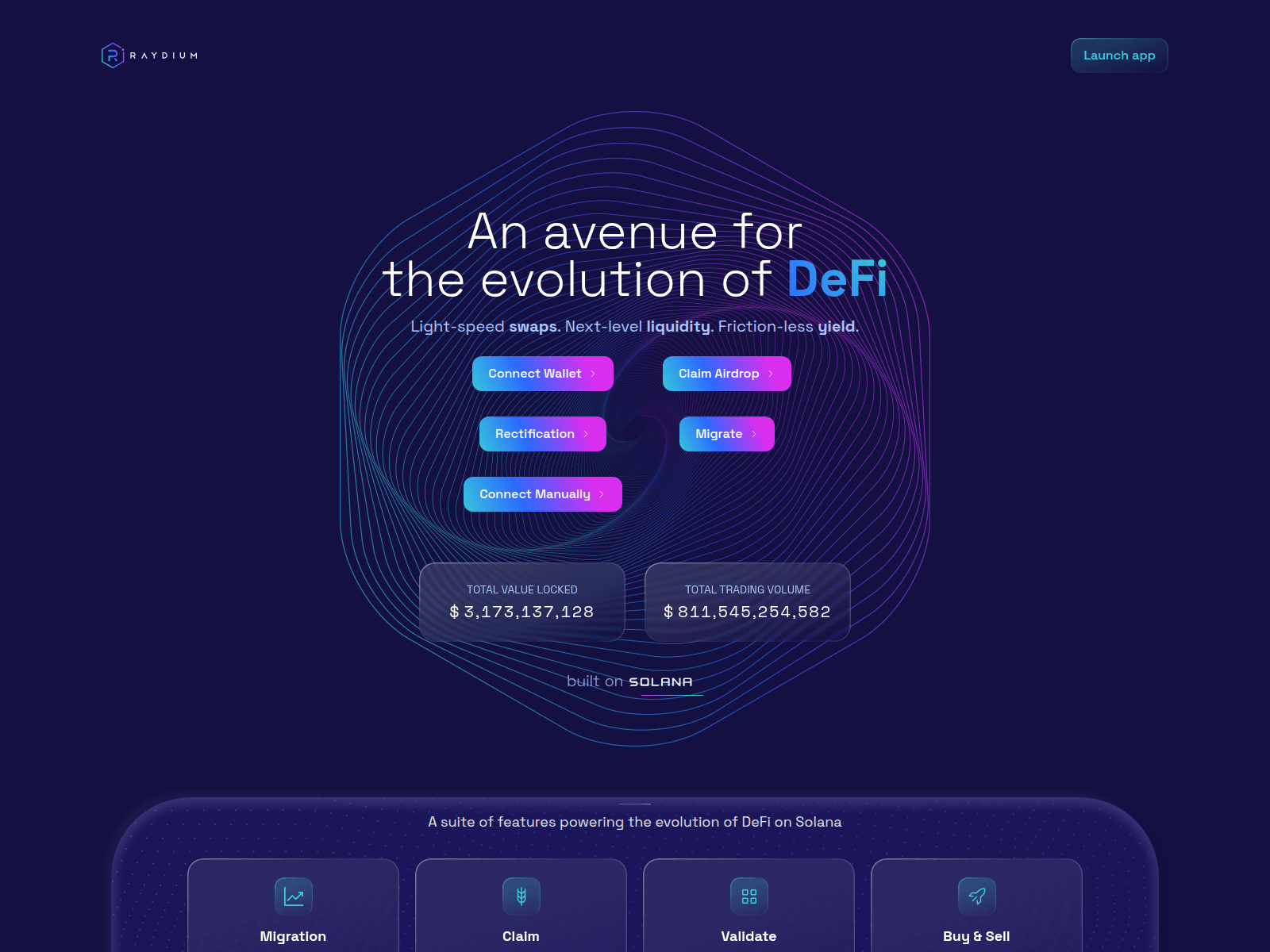 RAYDIUM

Launch app

An avenue for the evolution of DeFi

Light-speed swaps. Next-level liquidity. Friction-less yield.

Connect Wallet

Claim Airdrop

Rectification

Migrate

Connect Manually

TOTAL VALUE LOCKED
$ 3,173,137,128

TOTAL TRADING VOLUME
$ 811,545,254,582

built on SOLANA

A suite of features powering the evolution of DeFi on Solana

Migration

Claim

Validate

Buy & Sell